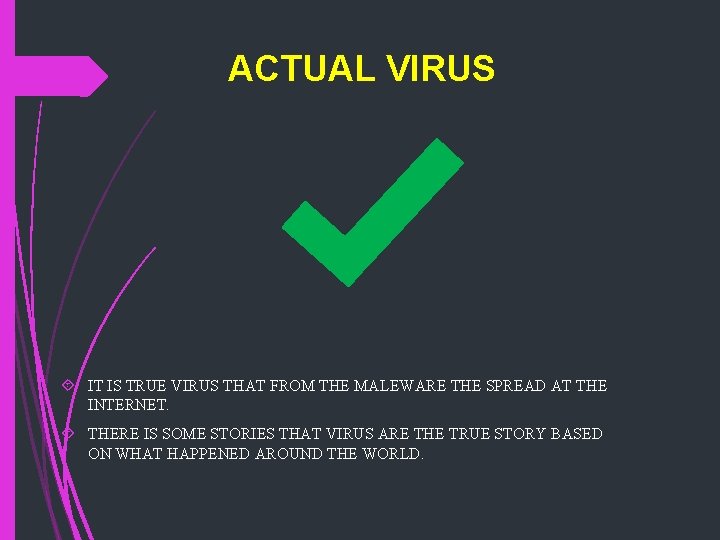 ACTUAL VIRUS

IT IS TRUE VIRUS THAT FROM THE MALEWARE THE SPREAD AT THE INTERNET.

THERE IS SOME STORIES THAT VIRUS ARE THE TRUE STORY BASED ON WHAT HAPPENED AROUND THE WORLD.